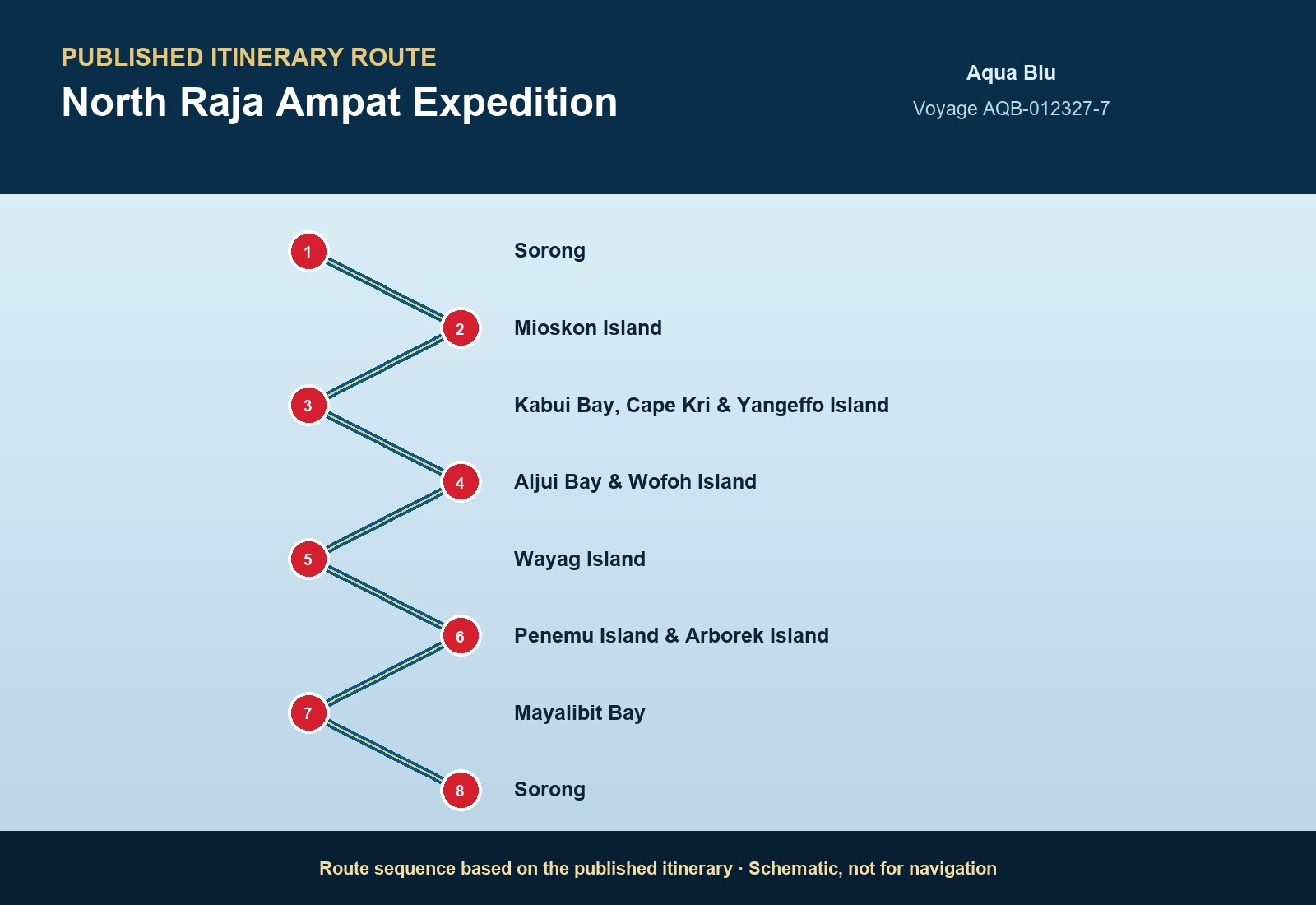 PUBLISHED ITINERARY ROUTE

North Raja Ampat Expedition

Aqua Blu

Voyage AQB-012327-7

1 Sorong

2 Mioskon Island

3 Kabui Bay, Cape Kri & Yangeffo Island

4 Aljui Bay & Wofoh Island

5 Wayag Island

6 Penemu Island & Arborek Island

7 Mayalibit Bay

8 Sorong

Route sequence based on the published itinerary · Schematic, not for navigation